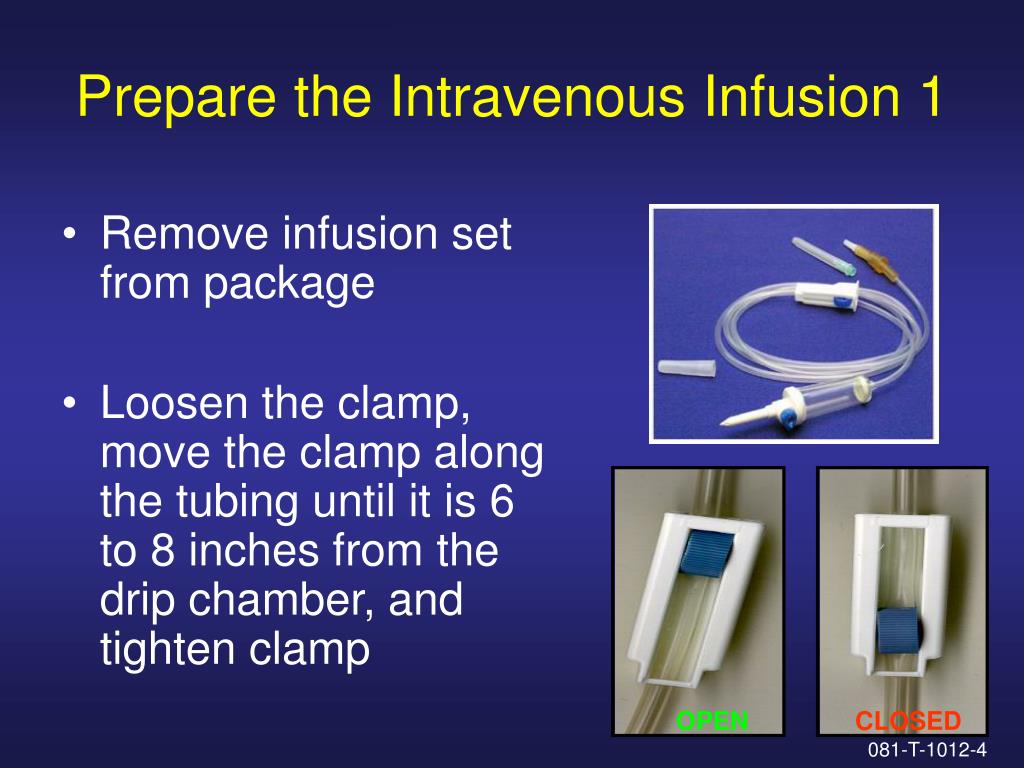 Prepare the Intravenous Infusion 1

• Remove infusion set from package

• Loosen the clamp, move the clamp along the tubing until it is 6 to 8 inches from the drip chamber, and tighten clamp

OPEN

CLOSED

081-T-1012-4